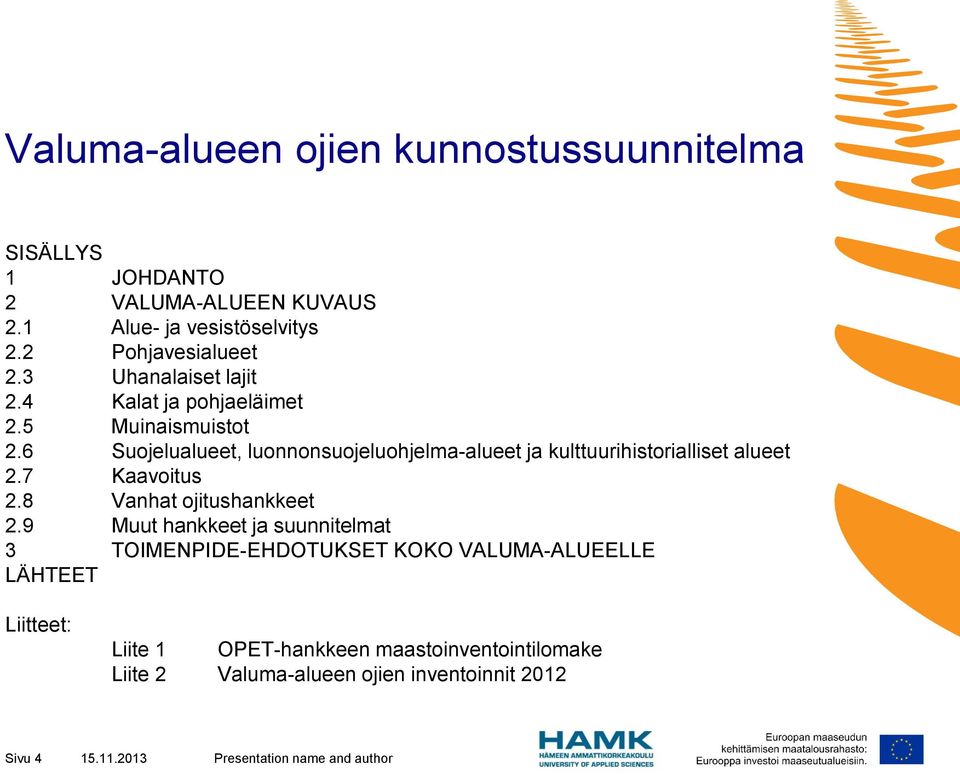 Valuma-alueen ojien kunnostussuunnitelma

SISÄLLYS
1 JOHDANTO
2 VALUMA-ALUEEN KUVAUS
2.1 Alue- ja vesistöselvitys
2.2 Pohjavesialueet
2.3 Uhanalaiset lajit
2.4 Kalat ja pohjaeläimet
2.5 Muinaismuistot
2.6 Suojelualueet, luonnonsuojeluohjelma-alueet ja kulttuurihistorialliset alueet
2.7 Kaavoitus
2.8 Vanhat ojitushankkeet
2.9 Muut hankkeet ja suunnitelmat
3 TOIMENPIDE-EHDOTUKSET KOKO VALUMA-ALUEELLE
LÄHTEET

Liitteet:
Liite 1 OPET-hankkeen maastoinventointilomake
Liite 2 Valuma-alueen ojien inventoinnit 2012

Sivu 4 15.11.2013 Presentation name and author

HAMK
HÄMEEN AMMATTIKORKEAKOULU
UNIVERSITY OF APPLIED SCIENCES

Euroopan maaseudun kehittämisen maatalousrahasto: Eurooppa investoi maaseutualueisiin.